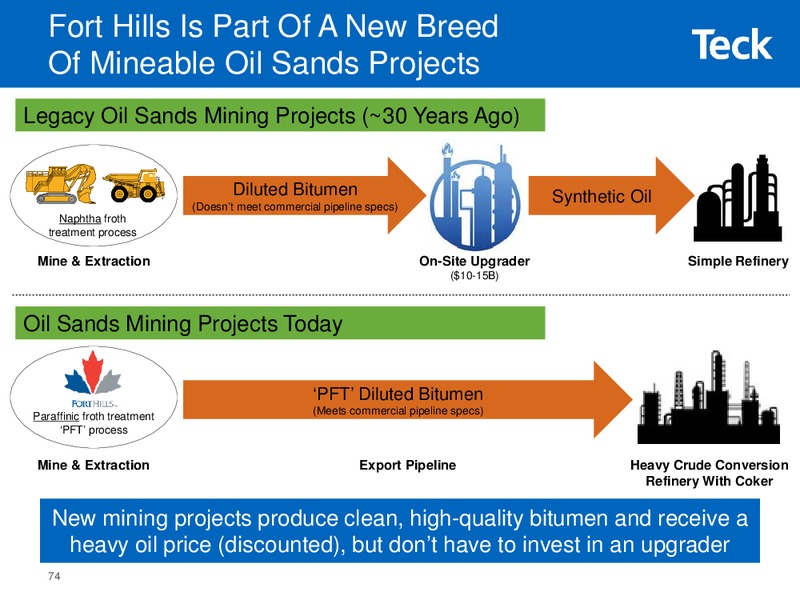 Fort Hills Is Part Of A New Breed Of Mineable Oil Sands Projects

Teck

Legacy Oil Sands Mining Projects (~30 Years Ago)

Naphtha froth treatment process

Diluted Bitumen
(Doesn't meet commercial pipeline specs)

Synthetic Oil

Mine & Extraction

On-Site Upgrader
($10-15B)

Simple Refinery

Oil Sands Mining Projects Today

FORT HILLS

Paraffinic froth treatment 'PFT' process

'PFT' Diluted Bitumen
(Meets commercial pipeline specs)

Mine & Extraction

Export Pipeline

Heavy Crude Conversion Refinery With Coker

New mining projects produce clean, high-quality bitumen and receive a heavy oil price (discounted), but don't have to invest in an upgrader

74